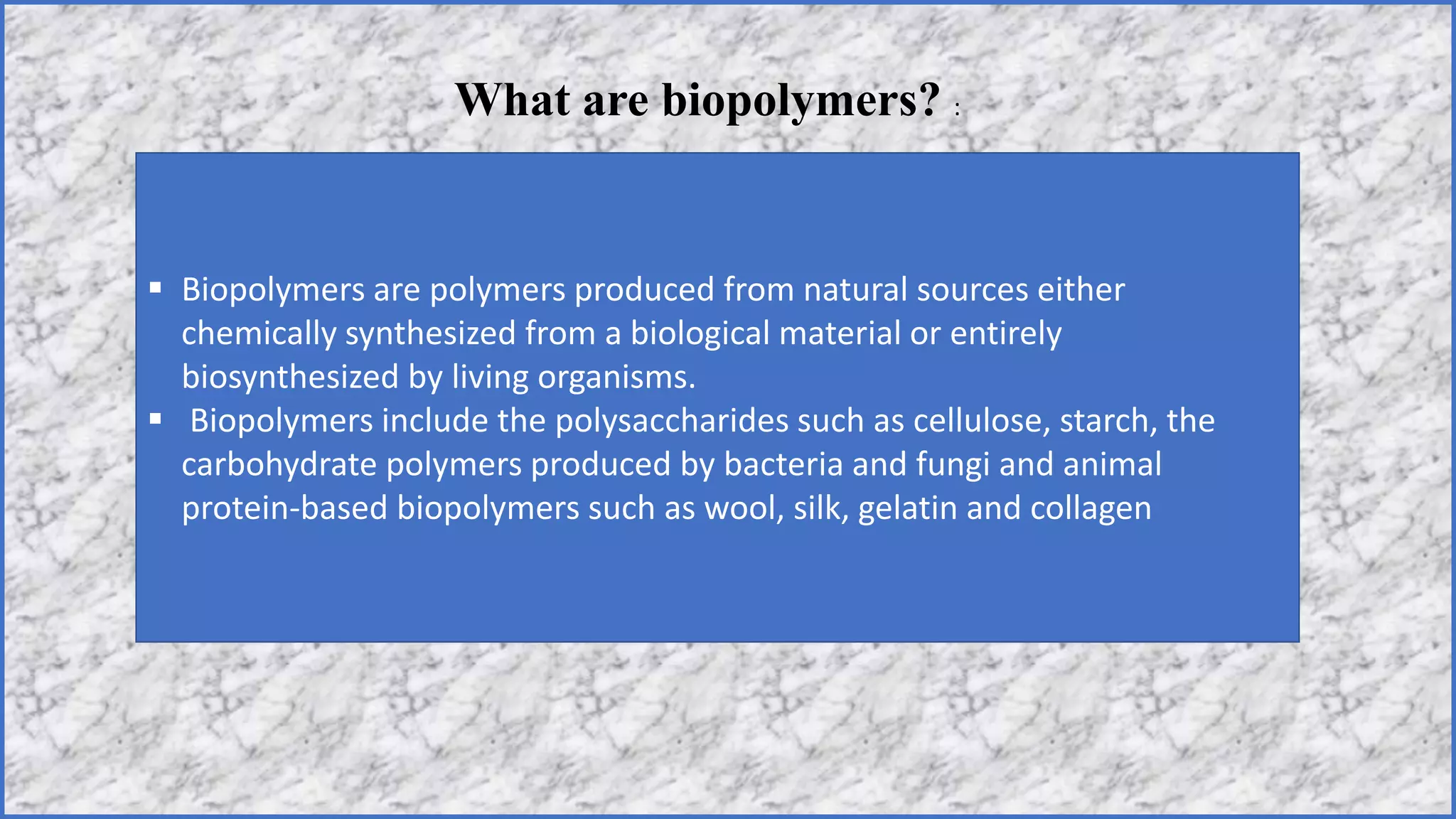 What are biopolymers? :

▪ Biopolymers are polymers produced from natural sources either chemically synthesized from a biological material or entirely biosynthesized by living organisms.
▪ Biopolymers include the polysaccharides such as cellulose, starch, the carbohydrate polymers produced by bacteria and fungi and animal protein-based biopolymers such as wool, silk, gelatin and collagen